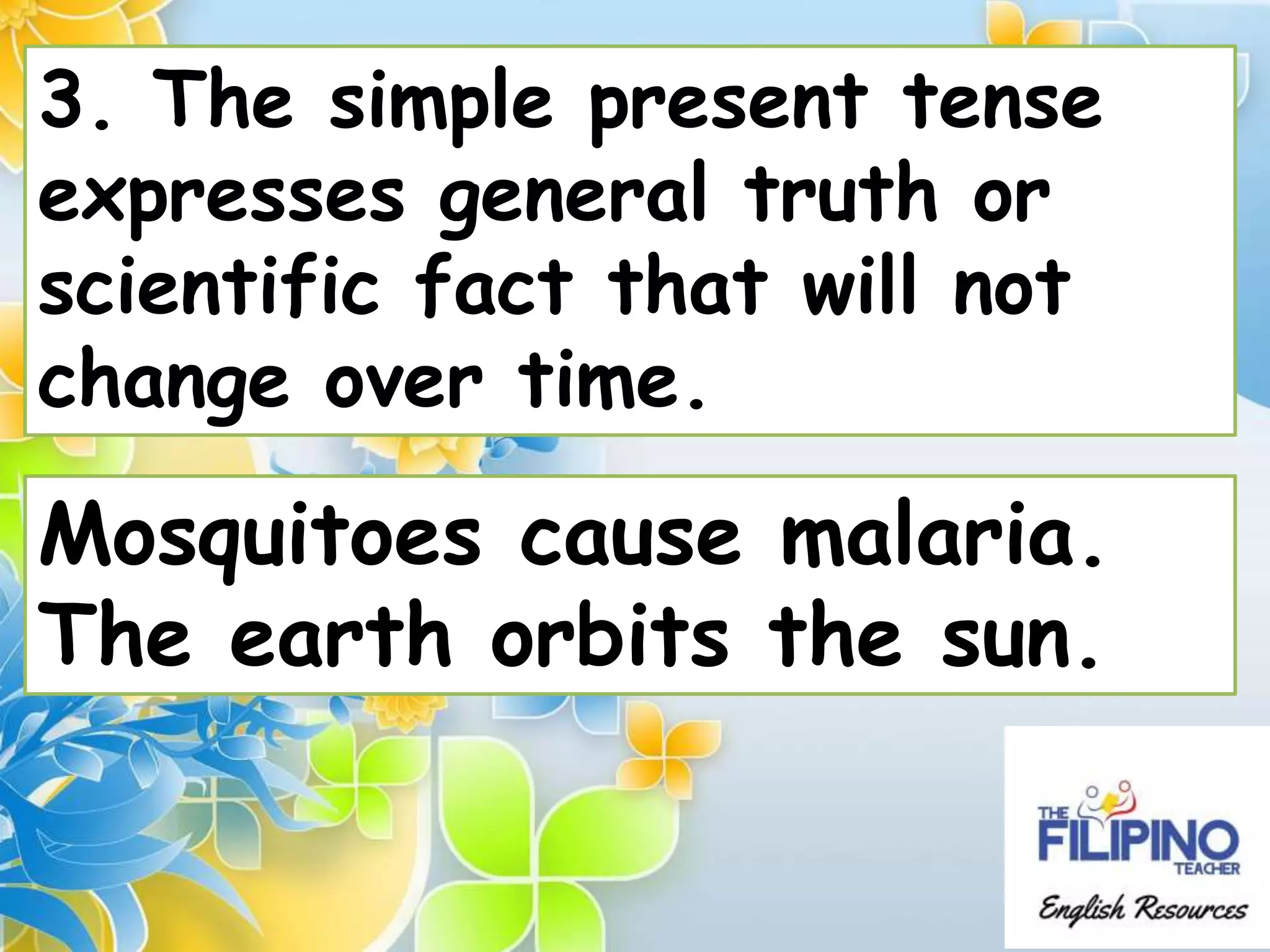 3. The simple present tense expresses general truth or scientific fact that will not change over time.

Mosquitoes cause malaria.
The earth orbits the sun.

THE FILIPINO TEACHER
English Resources